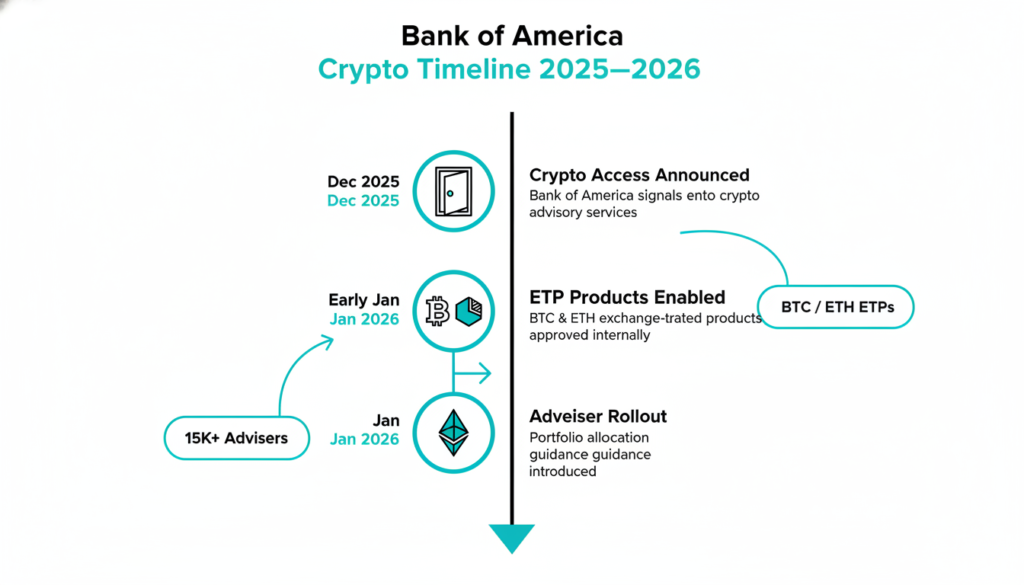 Bank of America
Crypto Timeline 2025—2026

Dec 2025
Dec 2025

Crypto Access Announced
Bank of America signals ento crypto advisory services

Early Jan
Jan 2026

ETP Products Enabled
BTC & ETH exchange-trated products approved internally

BTC / ETH ETPs

15K+ Advisers

Jan
Jan 2026

Adveiser Rollout
Portfolio allocation guidance guidance introduced